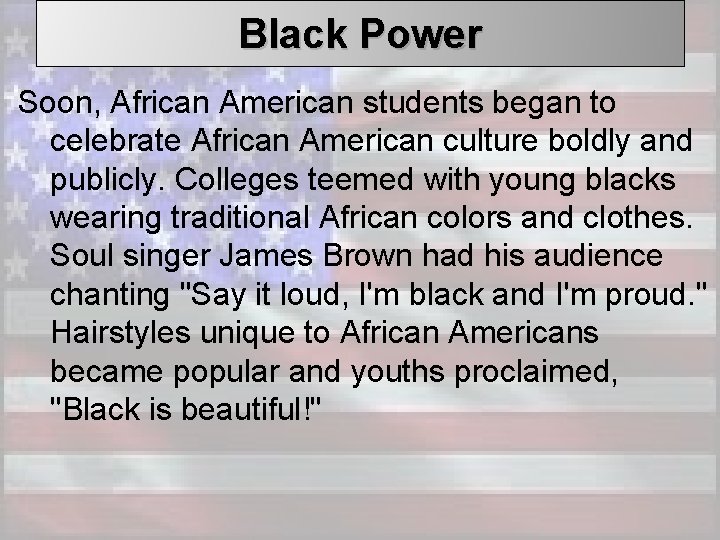 Black Power

Soon, African American students began to celebrate African American culture boldly and publicly. Colleges teemed with young blacks wearing traditional African colors and clothes. Soul singer James Brown had his audience chanting "Say it loud, I'm black and I'm proud." Hairstyles unique to African Americans became popular and youths proclaimed, "Black is beautiful!"